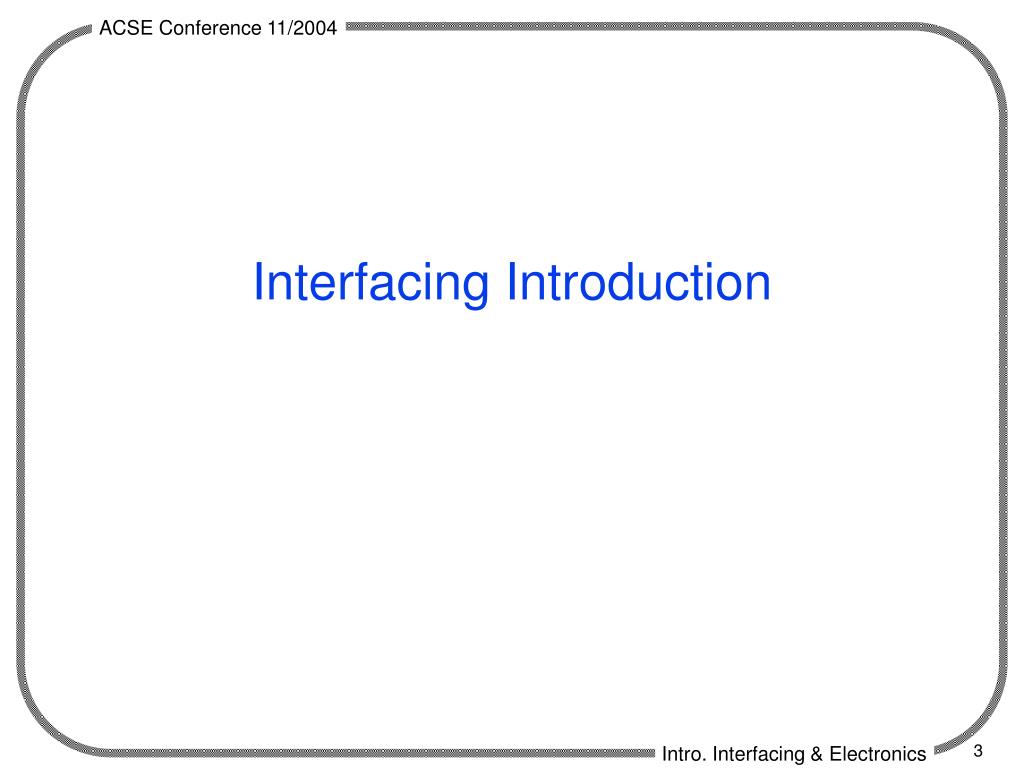 ACSE Conference 11/2004

Interfacing Introduction

Intro. Interfacing & Electronics

3